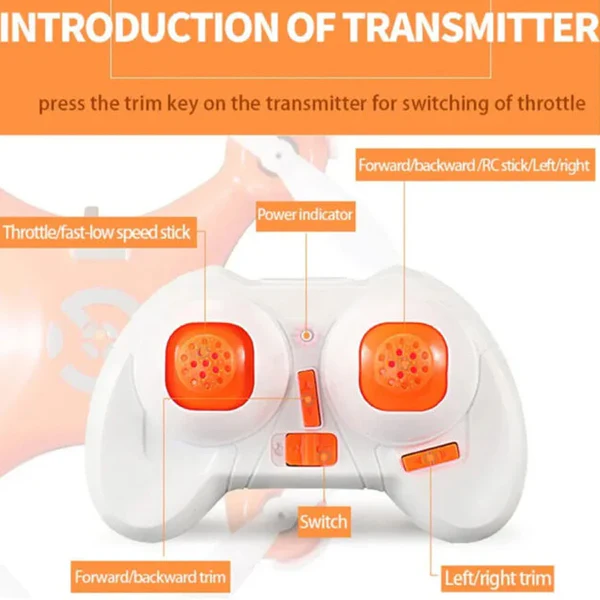 INTRODUCTION OF TRANSMITTER

press the trim key on the transmitter for switching of throttle

Forward/backward /RC stick/Left/right

Power indicator

Throttle/fast-low speed stick

Switch

Forward/backward trim

Left/right trim